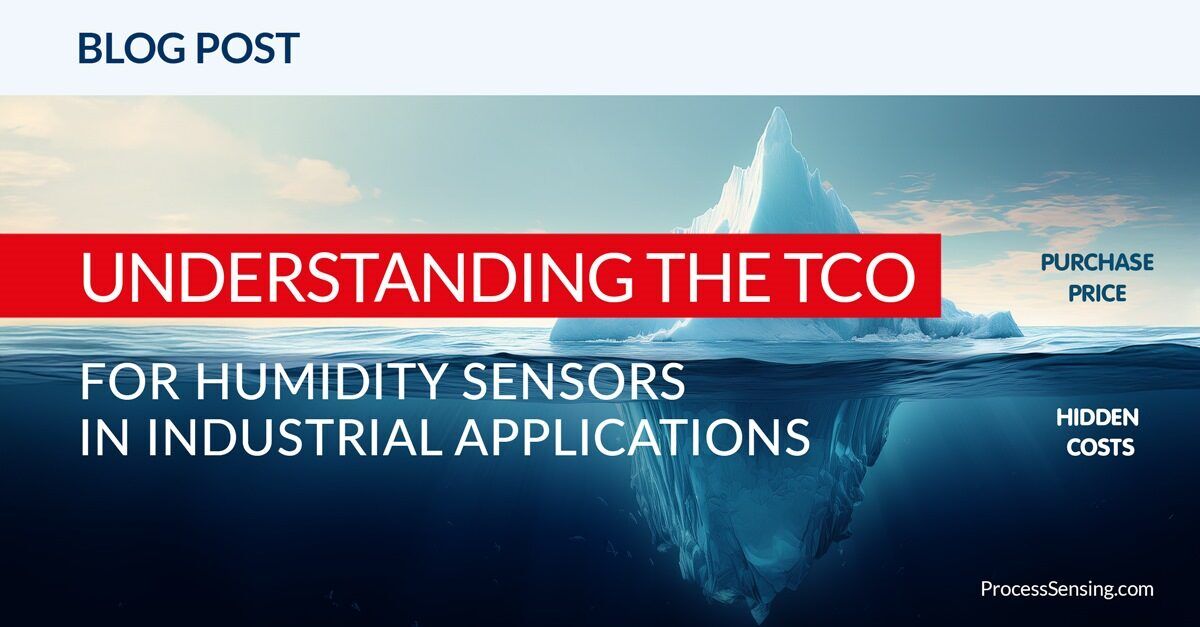 BLOG POST

UNDERSTANDING THE TCO

FOR HUMIDITY SENSORS IN INDUSTRIAL APPLICATIONS

PURCHASE PRICE

HIDDEN COSTS

ProcessSensing.com